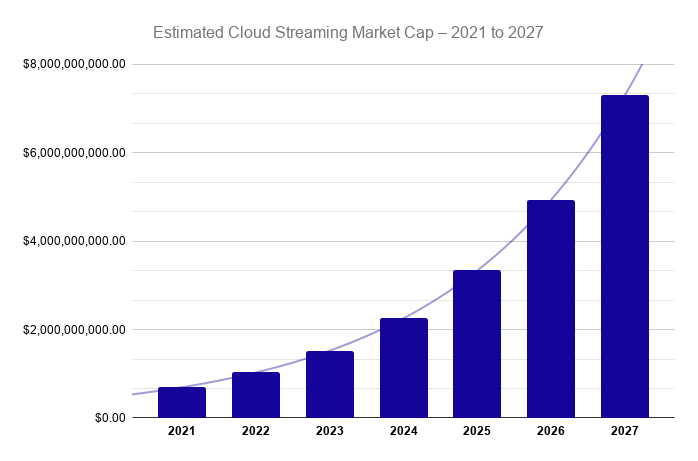 Estimated Cloud Streaming Market Cap – 2021 to 2027

$8,000,000,000.00
$6,000,000,000.00
$4,000,000,000.00
$2,000,000,000.00
$0.00

2021 2022 2023 2024 2025 2026 2027